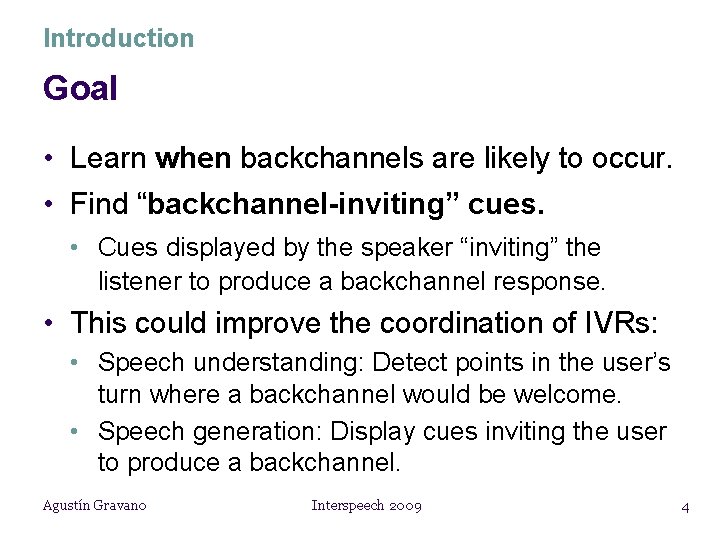 Introduction

Goal

• Learn when backchannels are likely to occur.
• Find “backchannel-inviting” cues.
  • Cues displayed by the speaker “inviting” the listener to produce a backchannel response.
• This could improve the coordination of IVRs:
  • Speech understanding: Detect points in the user’s turn where a backchannel would be welcome.
  • Speech generation: Display cues inviting the user to produce a backchannel.

Agustín Gravano Interspeech 2009 4